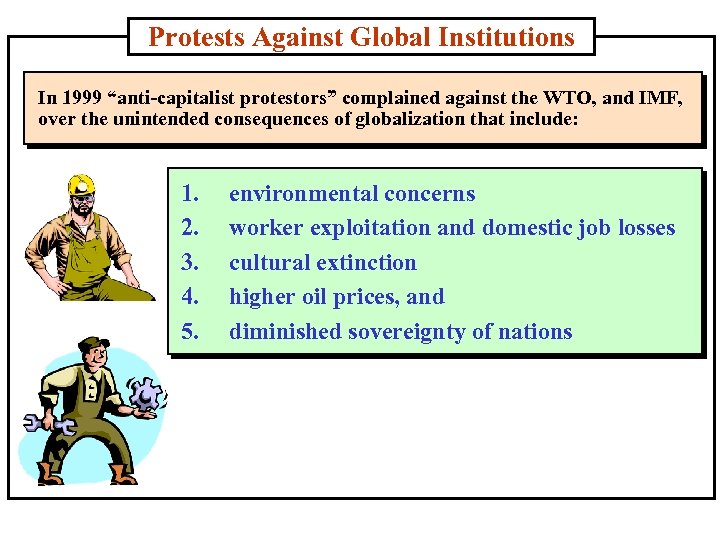 Protests Against Global Institutions

In 1999 “anti-capitalist protestors” complained against the WTO, and IMF, over the unintended consequences of globalization that include:

1. environmental concerns
2. worker exploitation and domestic job losses
3. cultural extinction
4. higher oil prices, and
5. diminished sovereignty of nations